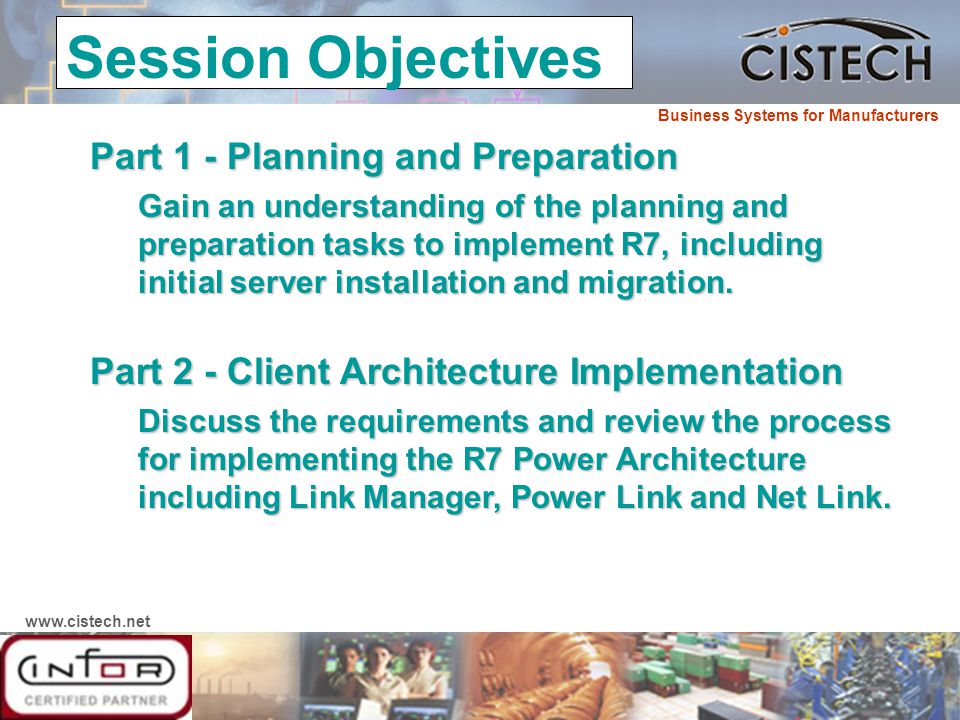 Session Objectives

CISTECH

Business Systems for Manufacturers

Part 1 - Planning and Preparation

Gain an understanding of the planning and preparation tasks to implement R7, including initial server installation and migration.

Part 2 - Client Architecture Implementation

Discuss the requirements and review the process for implementing the R7 Power Architecture including Link Manager, Power Link and Net Link.

www.cistech.net

INFOR
CERTIFIED PARTNER